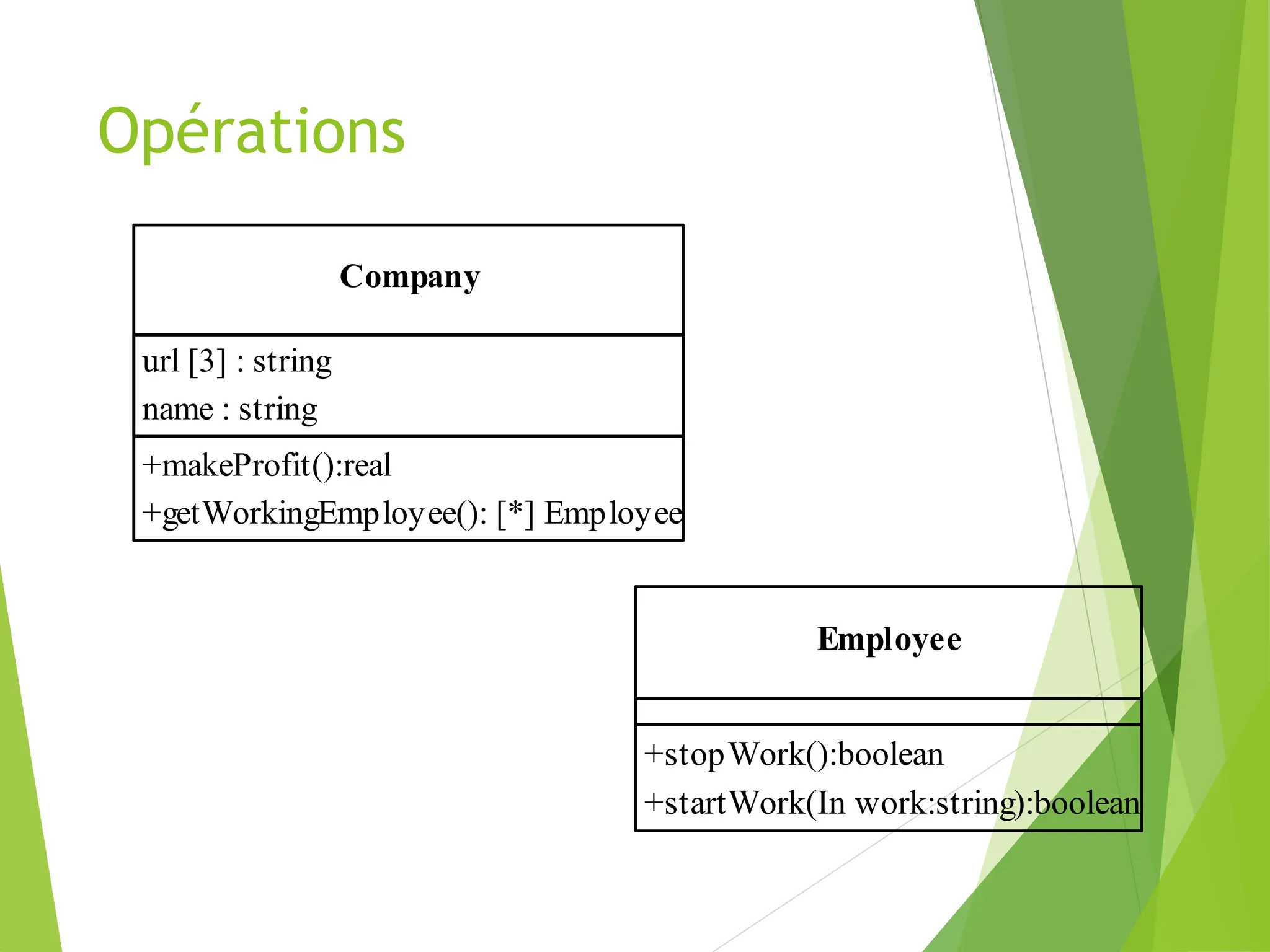 Opérations

Company

url [3] : string
name : string

+makeProfit():real
+getWorkingEmployee(): [*] Employee

Employee

+stopWork():boolean
+startWork(In work:string):boolean